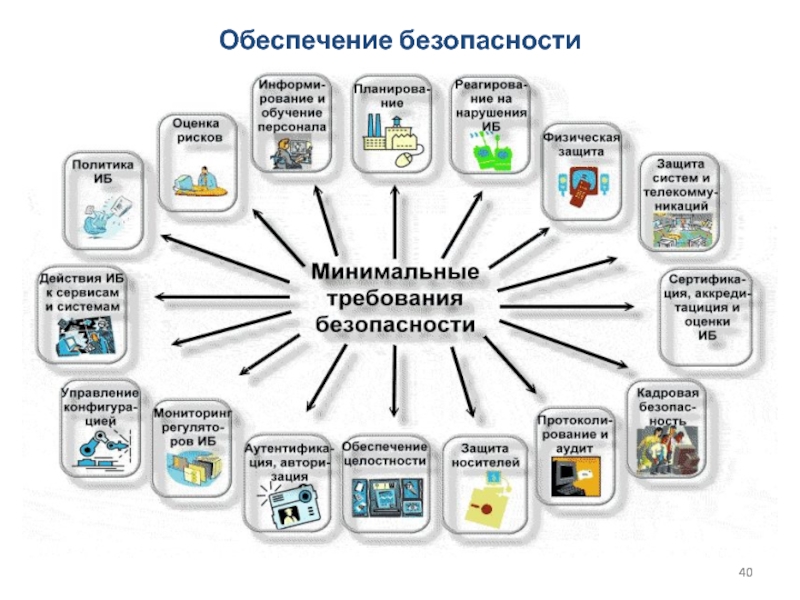 Обеспечение безопасности

Минимальные требования безопасности

Политика ИБ

Оценка рисков

Информирование и обучение персонала

Планирование

Реагирование на нарушения ИБ

Физическая защита

Защита систем и телекоммуникаций

Сертификация, аккредитация и оценки ИБ

Кадровая безопасность

Протоколирование и аудит

Защита носителей

Обеспечение целостности

Аутентификация, авторизация

Мониторинг регуляторов ИБ

Управление конфигурацией

Действия ИБ к сервисам и системам

40